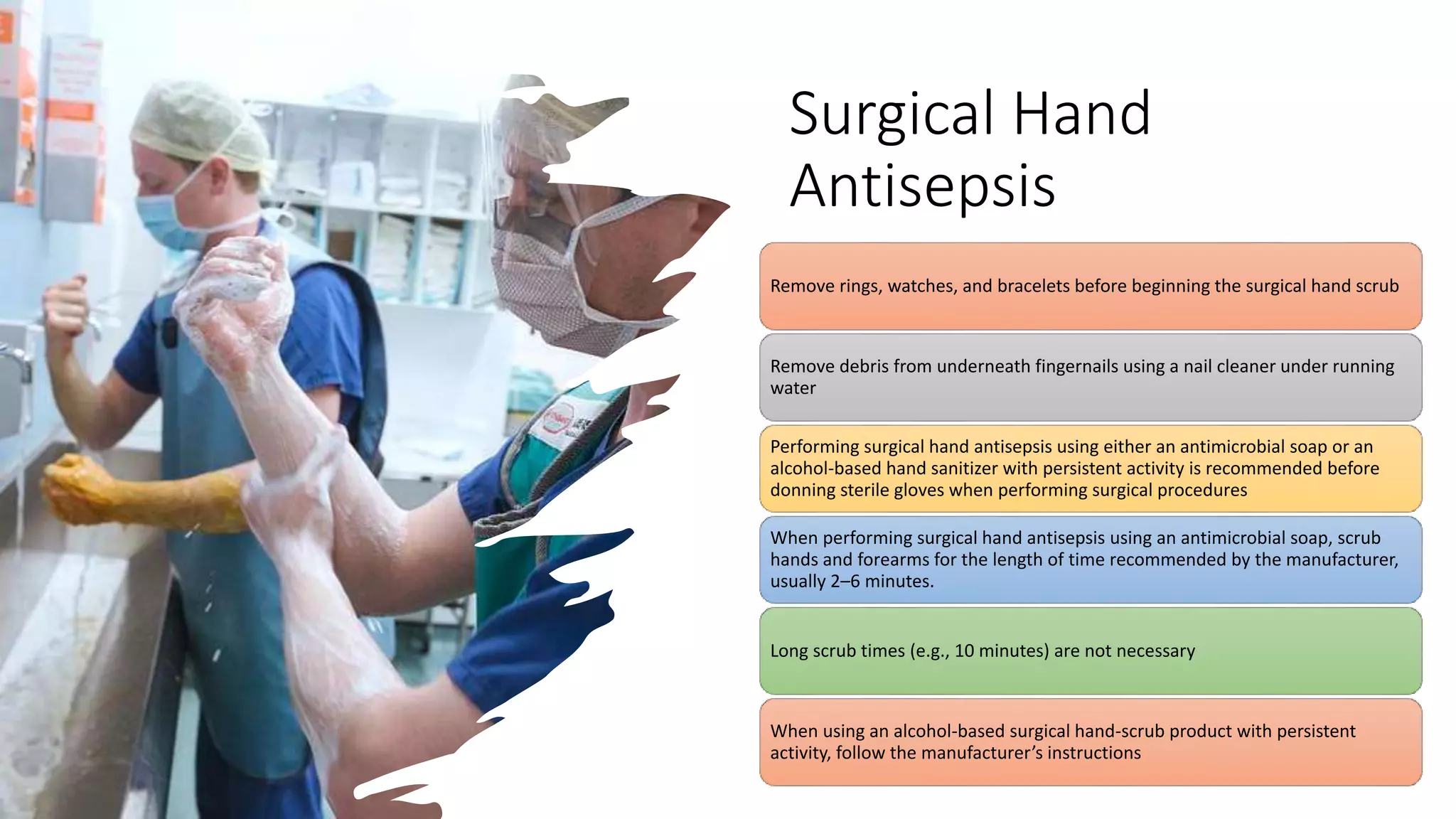 Surgical Hand Antisepsis

Remove rings, watches, and bracelets before beginning the surgical hand scrub

Remove debris from underneath fingernails using a nail cleaner under running water

Performing surgical hand antisepsis using either an antimicrobial soap or an alcohol-based hand sanitizer with persistent activity is recommended before donning sterile gloves when performing surgical procedures

When performing surgical hand antisepsis using an antimicrobial soap, scrub hands and forearms for the length of time recommended by the manufacturer, usually 2–6 minutes.

Long scrub times (e.g., 10 minutes) are not necessary

When using an alcohol-based surgical hand-scrub product with persistent activity, follow the manufacturer's instructions